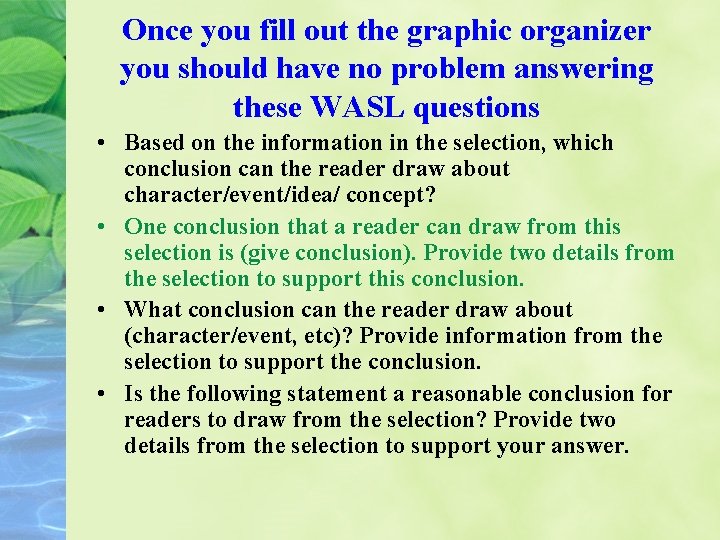 Once you fill out the graphic organizer you should have no problem answering these WASL questions

• Based on the information in the selection, which conclusion can the reader draw about character/event/idea/ concept?

• One conclusion that a reader can draw from this selection is (give conclusion). Provide two details from the selection to support this conclusion.

• What conclusion can the reader draw about (character/event, etc)? Provide information from the selection to support the conclusion.

• Is the following statement a reasonable conclusion for readers to draw from the selection? Provide two details from the selection to support your answer.